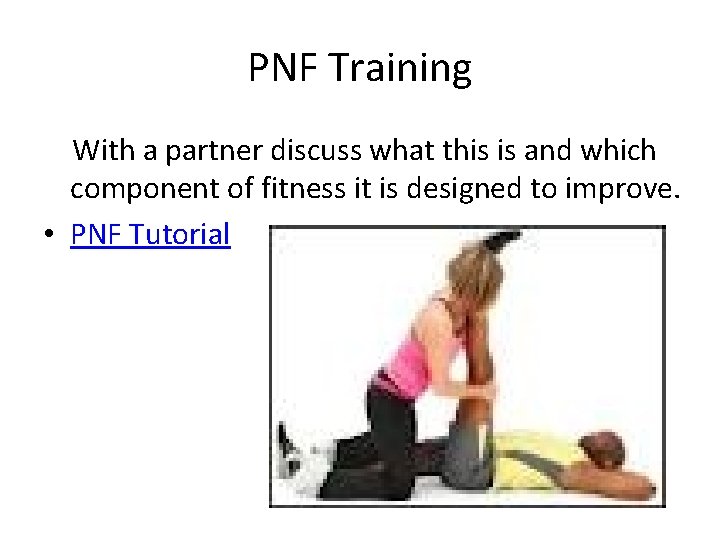 PNF Training

With a partner discuss what this is and which component of fitness it is designed to improve.

• PNF Tutorial